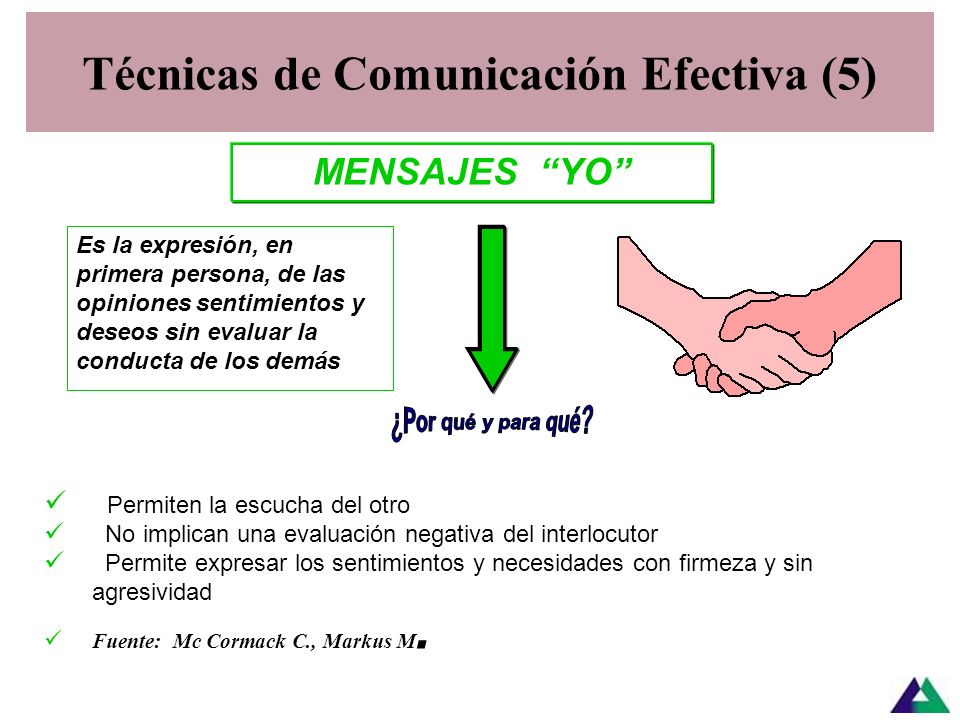 Técnicas de Comunicación Efectiva (5)

MENSAJES “YO”

Es la expresión, en primera persona, de las opiniones sentimientos y deseos sin evaluar la conducta de los demás

¿Por qué y para qué?

✓ Permiten la escucha del otro
✓ No implican una evaluación negativa del interlocutor
✓ Permite expresar los sentimientos y necesidades con firmeza y sin agresividad

✓ Fuente: Mc Cormack C., Markus M.